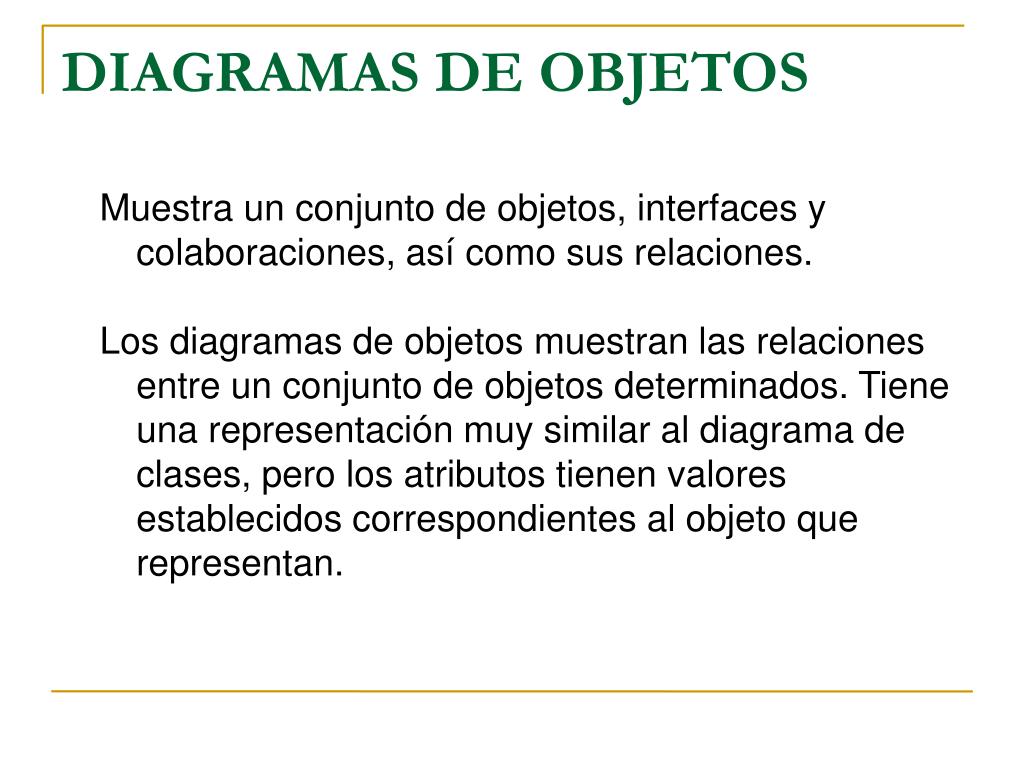 DIAGRAMAS DE OBJETOS

Muestra un conjunto de objetos, interfaces y colaboraciones, así como sus relaciones.

Los diagramas de objetos muestran las relaciones entre un conjunto de objetos determinados. Tiene una representación muy similar al diagrama de clases, pero los atributos tienen valores establecidos correspondientes al objeto que representan.